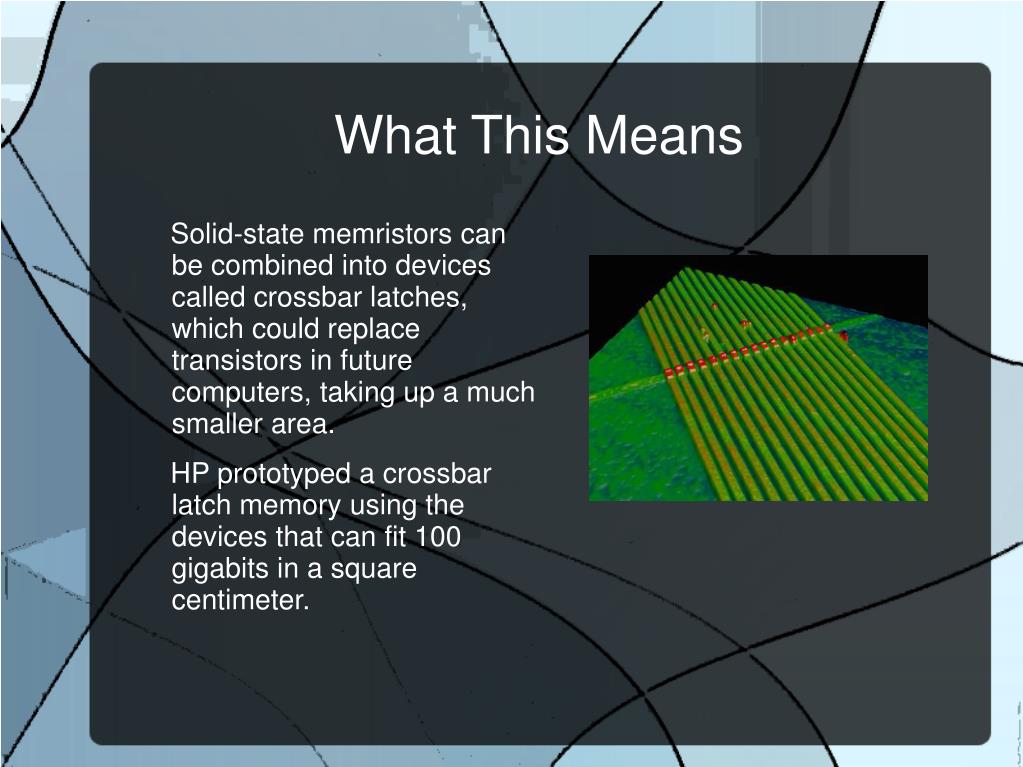 What This Means

Solid-state memristors can be combined into devices called crossbar latches, which could replace transistors in future computers, taking up a much smaller area.

HP prototyped a crossbar latch memory using the devices that can fit 100 gigabits in a square centimeter.